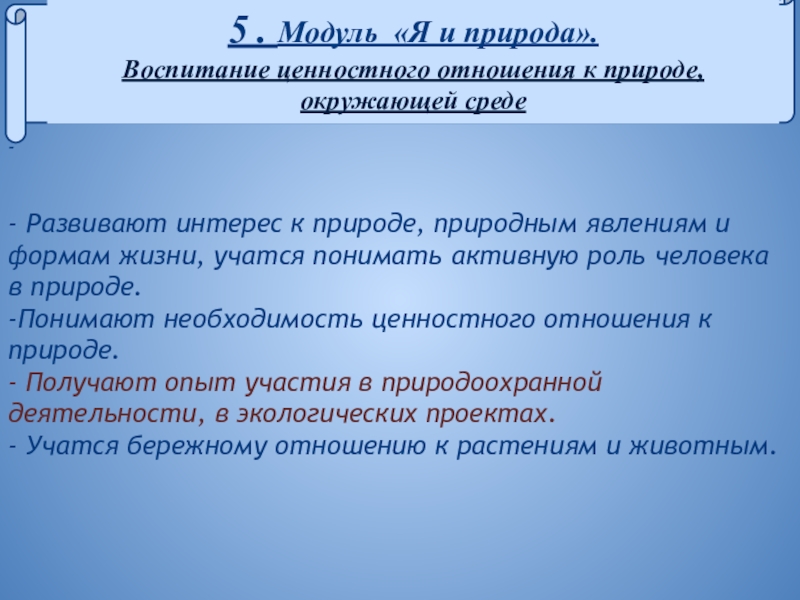 5 . Модуль «Я и природа».
Воспитание ценностного отношения к природе, окружающей среде

-

- Развивают интерес к природе, природным явлениям и формам жизни, учатся понимать активную роль человека в природе.
-Понимают необходимость ценностного отношения к природе.
- Получают опыт участия в природоохранной деятельности, в экологических проектах.
- Учатся бережному отношению к растениям и животным.